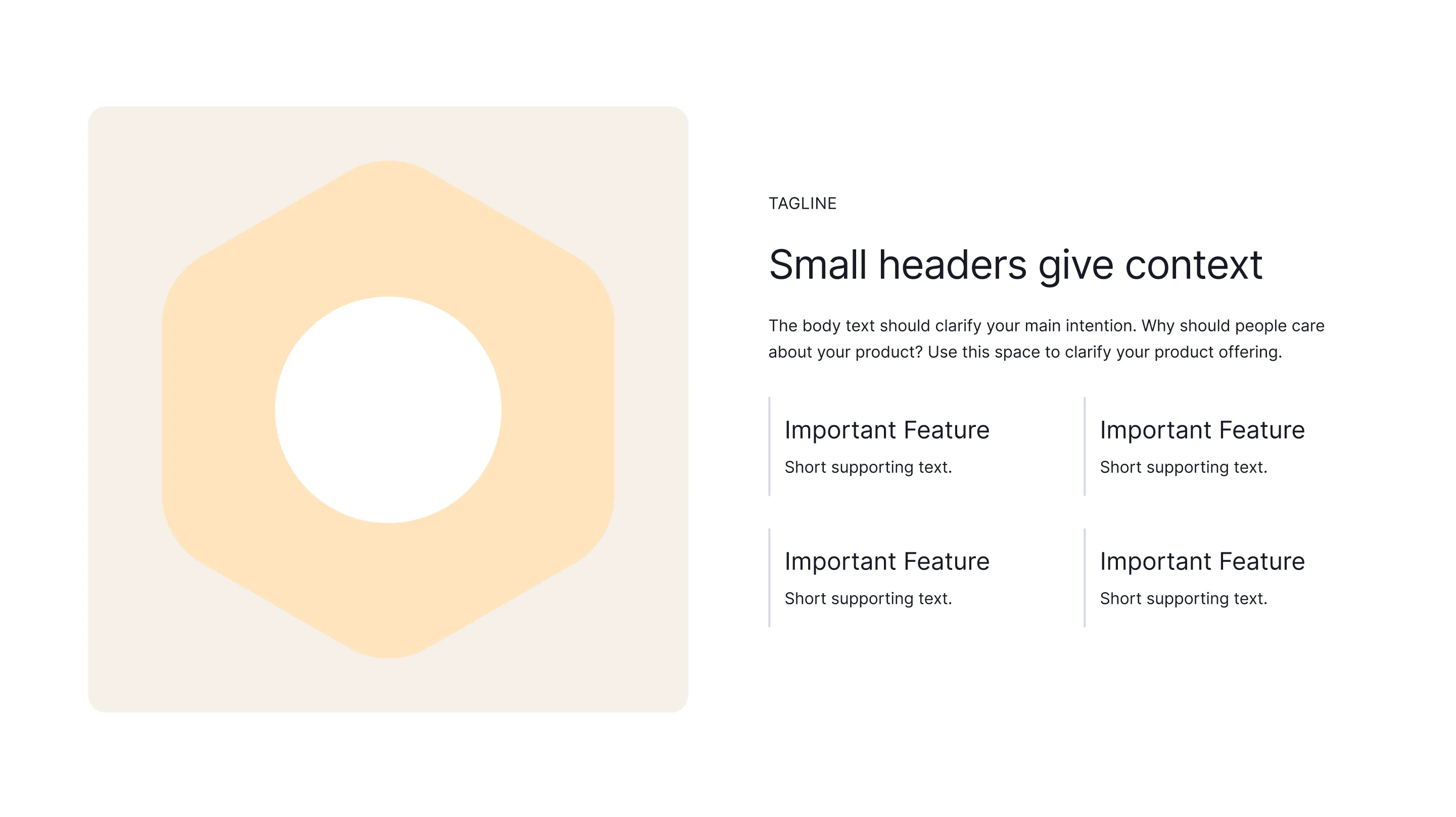 TAGLINE

Small headers give context

The body text should clarify your main intention. Why should people care about your product? Use this space to clarify your product offering.

Important Feature

Short supporting text.

Important Feature

Short supporting text.

Important Feature

Short supporting text.

Important Feature

Short supporting text.